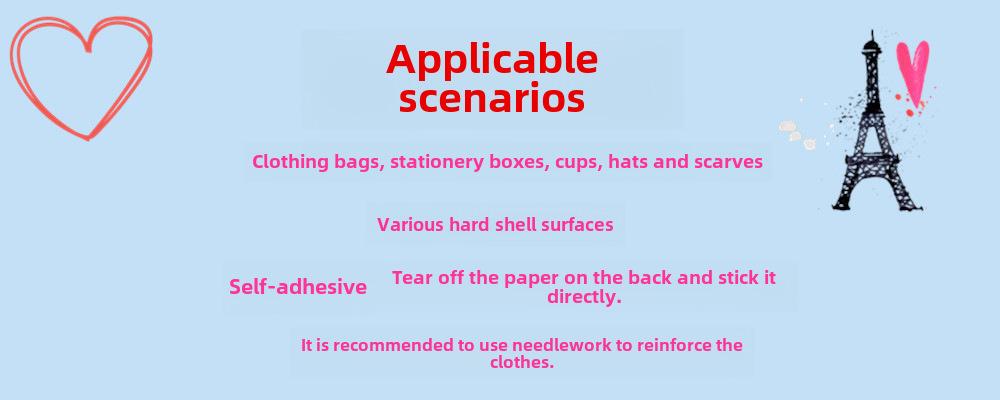 Applicable scenarios

Clothing bags, stationery boxes, cups, hats and scarves

Various hard shell surfaces

Self-adhesive

Tear off the paper on the back and stick it directly.

It is recommended to use needlework to reinforce the clothes.